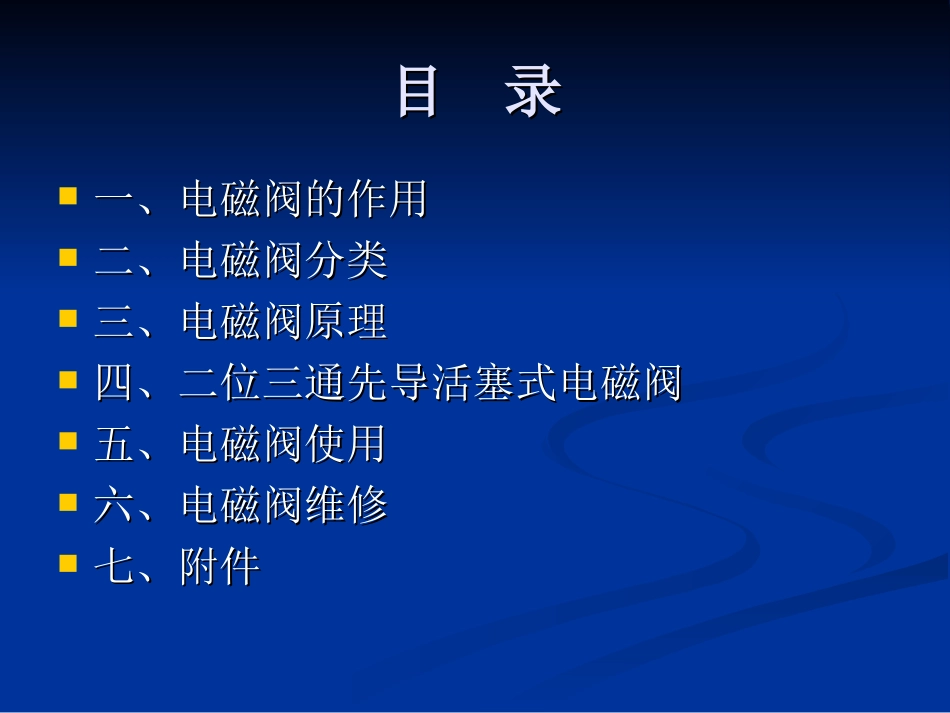 目　录

一、电磁阀的作用
二、电磁阀分类
三、电磁阀原理
四、二位三通先导活塞式电磁阀
五、电磁阀使用
六、电磁阀维修
七、附件